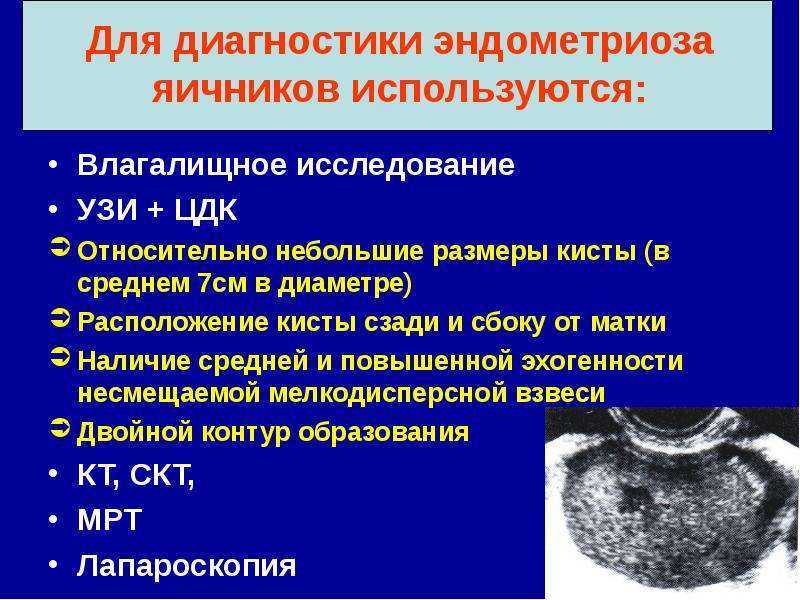 Для диагностики эндометриоза яичников используются:

• Влагалищное исследование
• УЗИ + ЦДК
➲ Относительно небольшие размеры кисты (в среднем 7см в диаметре)
➲ Расположение кисты сзади и сбоку от матки
➲ Наличие средней и повышенной эхогенности несмещаемой мелкодисперсной взвеси
➲ Двойной контур образования
• КТ, СКТ,
• МРТ
• Лапароскопия